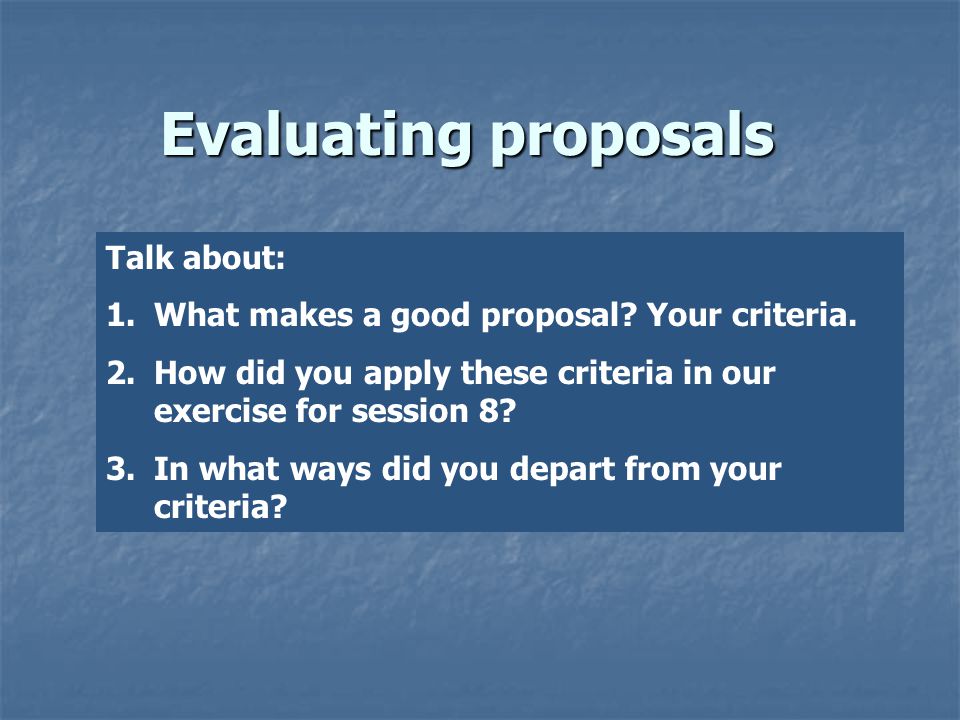 Evaluating proposals

Talk about:

1. What makes a good proposal? Your criteria.

2. How did you apply these criteria in our exercise for session 8?

3. In what ways did you depart from your criteria?